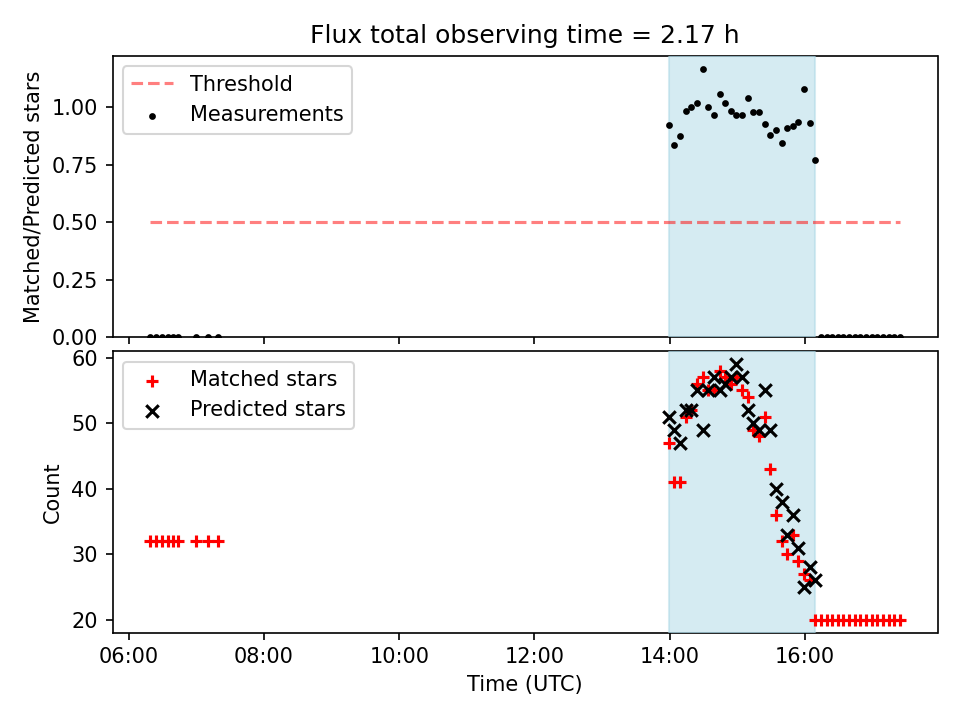 Flux total observing time = 2.17 h

Threshold
Measurements

Matched/Predicted stars

1.00
0.75
0.50
0.25
0.00

Matched stars
Predicted stars

Count

60
50
40
30
20

06:00
08:00
10:00
12:00
14:00
16:00

Time (UTC)